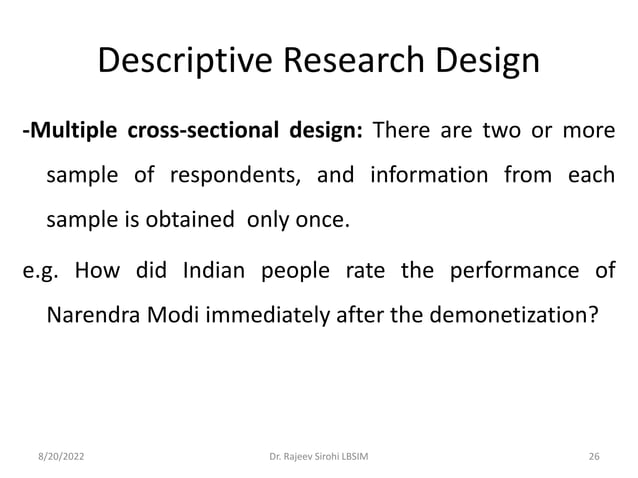 Descriptive Research Design

-Multiple cross-sectional design: There are two or more sample of respondents, and information from each sample is obtained only once.

e.g. How did Indian people rate the performance of Narendra Modi immediately after the demonetization?

8/20/2022

Dr. Rajeev Sirohi LBSIM

26